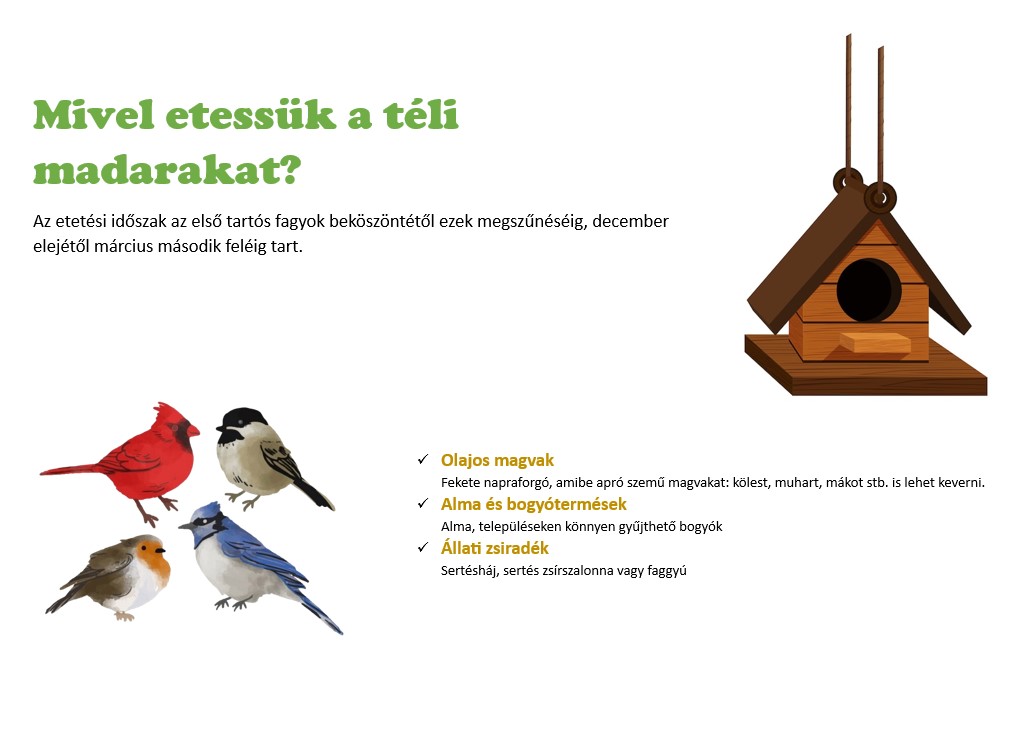 Mivel etessük a téli madarakat?

Az etetési időszak az első tartós fagyok beköszöntétől ezek megszűnéséig, december elejétől március második feléig tart.

✓ Olajos magvak
Fekete napraforgó, amibe apró szemű magvakat: kölest, muhart, mákot stb. is lehet keverni.

✓ Alma és bogyótermések
Alma, településeken könnyen gyűjthető bogyók

✓ Állati zsiradék
Sertésháj, sertés zsírszalonna vagy faggyú